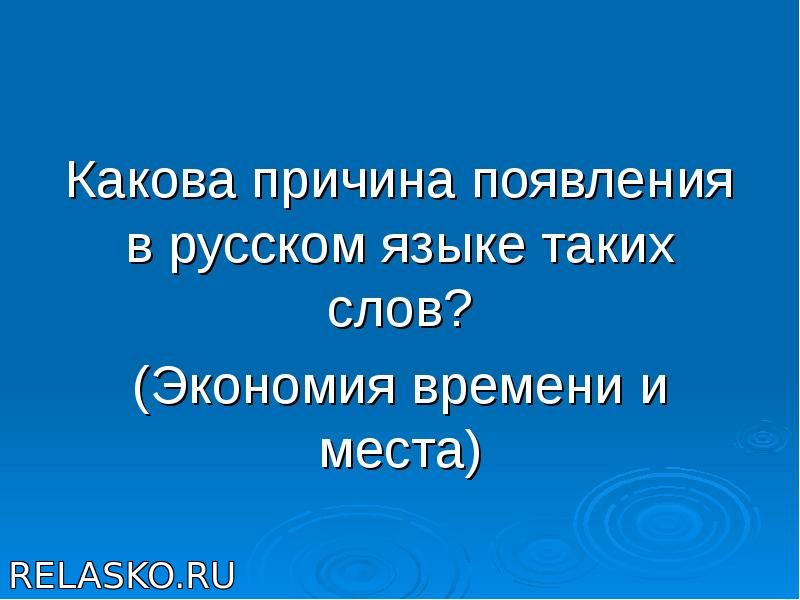 Какова причина появления в русском языке таких слов?

(Экономия времени и места)

RELASKO.RU